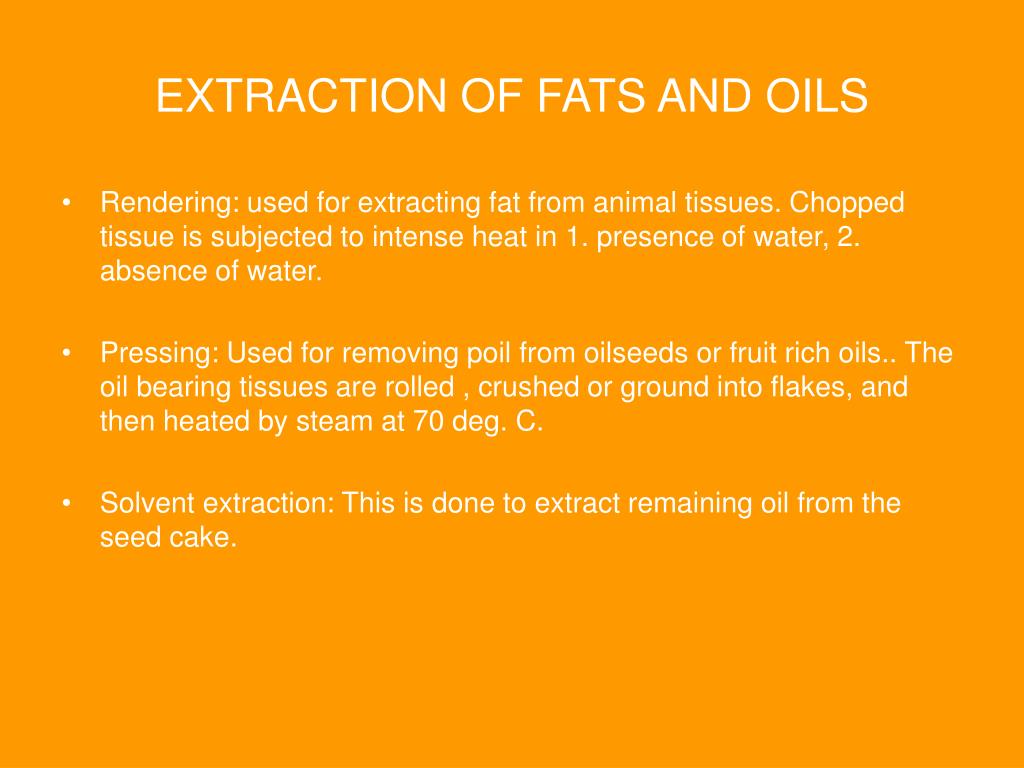 EXTRACTION OF FATS AND OILS

• Rendering: used for extracting fat from animal tissues. Chopped tissue is subjected to intense heat in 1. presence of water, 2. absence of water.

• Pressing: Used for removing poil from oilseeds or fruit rich oils.. The oil bearing tissues are rolled , crushed or ground into flakes, and then heated by steam at 70 deg. C.

• Solvent extraction: This is done to extract remaining oil from the seed cake.